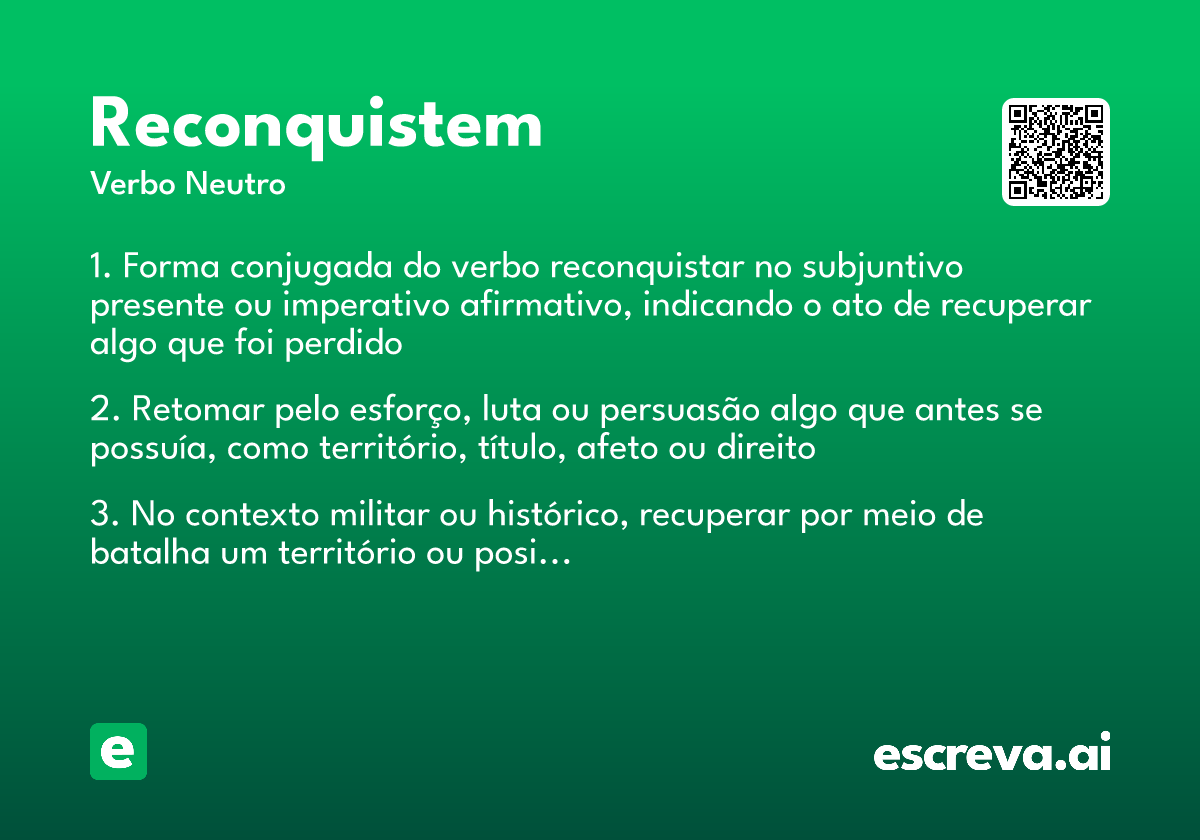 Reconquistem
Verbo Neutro

1. Forma conjugada do verbo reconquistar no subjuntivo presente ou imperativo afirmativo, indicando o ato de recuperar algo que foi perdido

2. Retomar pelo esforço, luta ou persuasão algo que antes se possuía, como território, título, afeto ou direito

3. No contexto militar ou histórico, recuperar por meio de batalha um território ou posi...

e

escreva.ai